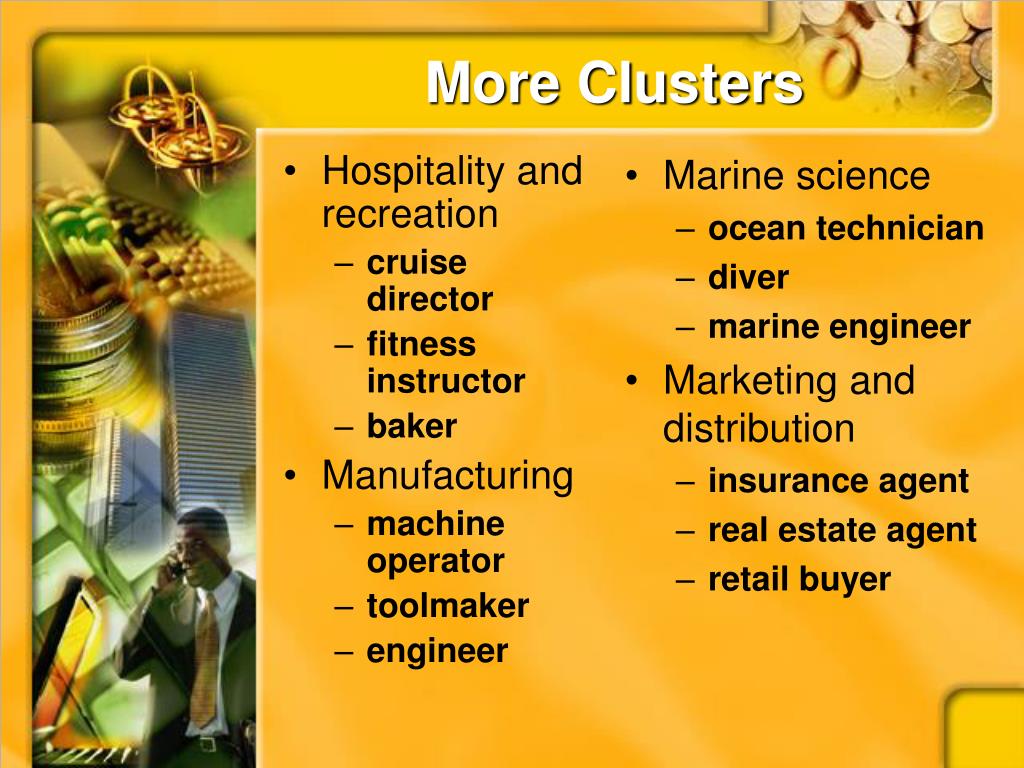 More Clusters

• Hospitality and recreation
– cruise director
– fitness instructor
– baker
• Manufacturing
– machine operator
– toolmaker
– engineer

• Marine science
– ocean technician
– diver
– marine engineer
• Marketing and distribution
– insurance agent
– real estate agent
– retail buyer